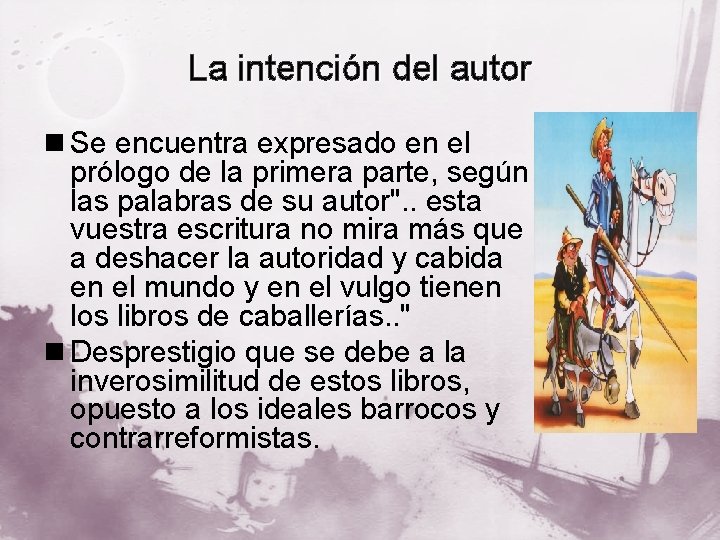 La intención del autor

■ Se encuentra expresado en el prólogo de la primera parte, según las palabras de su autor".. esta vuestra escritura no mira más que a deshacer la autoridad y cabida en el mundo y en el vulgo tienen los libros de caballerías.."

■ Desprestigio que se debe a la inverosimilitud de estos libros, opuesto a los ideales barrocos y contrarreformistas.